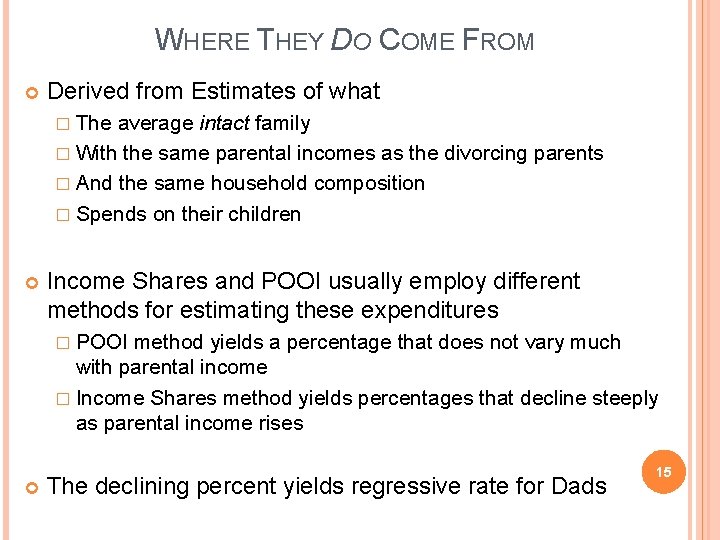 WHERE THEY DO COME FROM

Derived from Estimates of what

The average intact family

With the same parental incomes as the divorcing parents

And the same household composition

Spends on their children

Income Shares and POOI usually employ different methods for estimating these expenditures

POOI method yields a percentage that does not vary much with parental income

Income Shares method yields percentages that decline steeply as parental income rises

The declining percent yields regressive rate for Dads

15